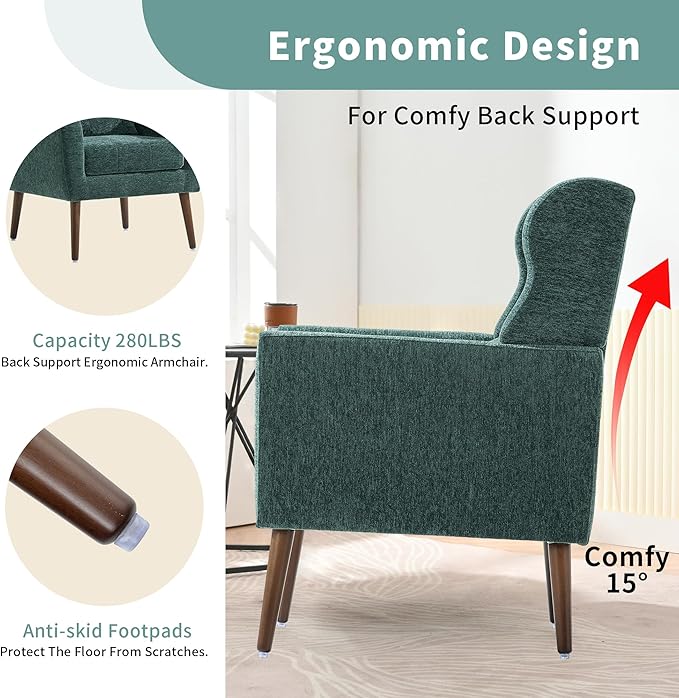 Ergonomic Design

For Comfy Back Support

Capacity 280LBS
Back Support Ergonomic Armchair.

Anti-skid Footpads
Protect The Floor From Scratches.

Comfy
15°